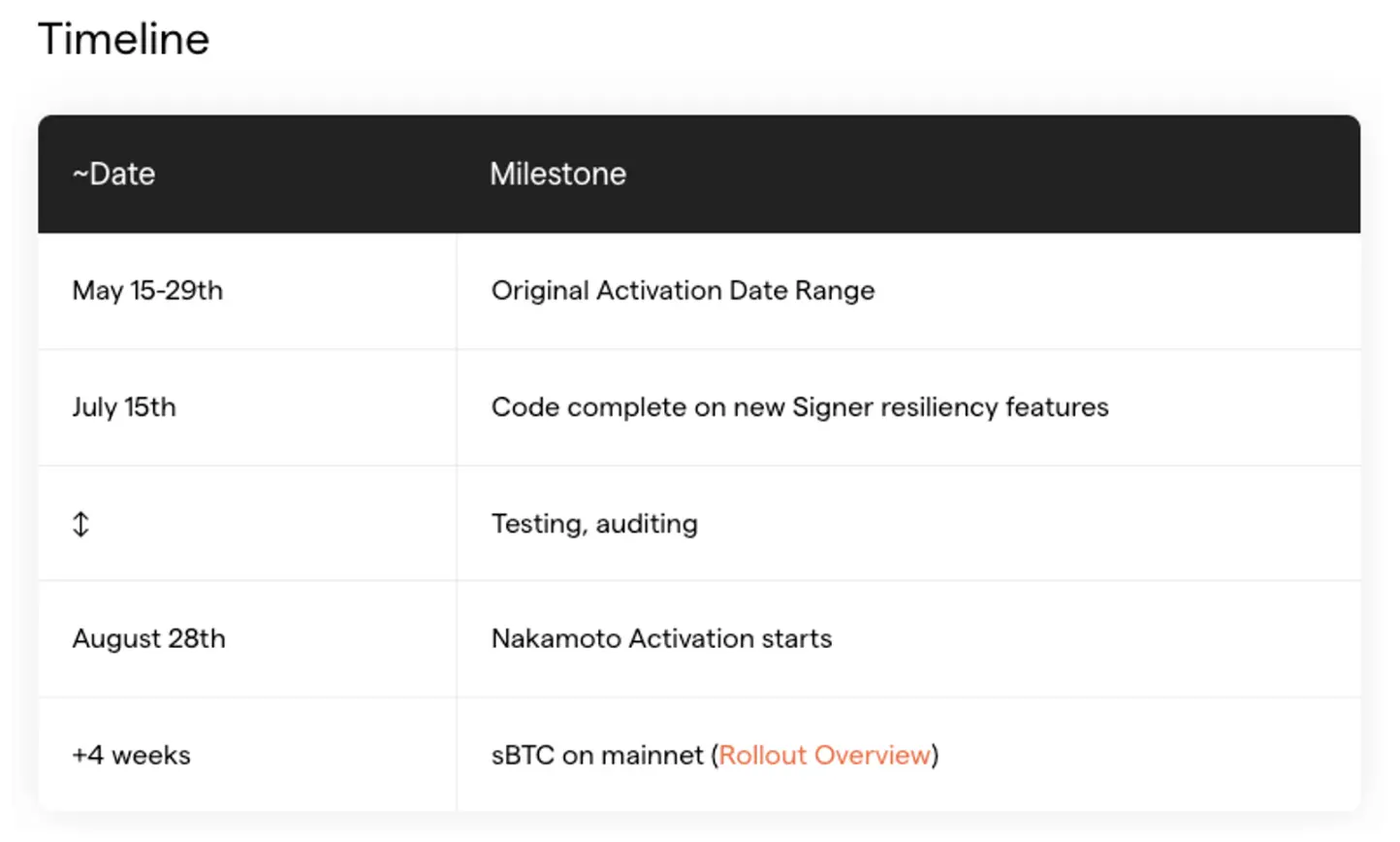 Timeline

| ~Date | Milestone |
|---|---|
| May 15-29th | Original Activation Date Range |
| July 15th | Code complete on new Signer resiliency features |
| ↕ | Testing, auditing |
| August 28th | Nakamoto Activation starts |
| +4 weeks | sBTC on mainnet (Rollout Overview) |